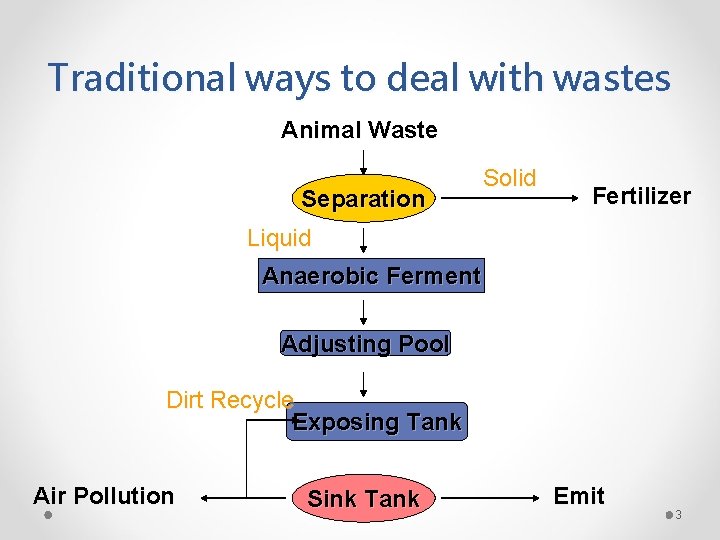 Traditional ways to deal with wastes

Animal Waste

Separation

Solid

Fertilizer

Liquid

Anaerobic Ferment

Adjusting Pool

Dirt Recycle

Exposing Tank

Air Pollution

Sink Tank

Emit

3